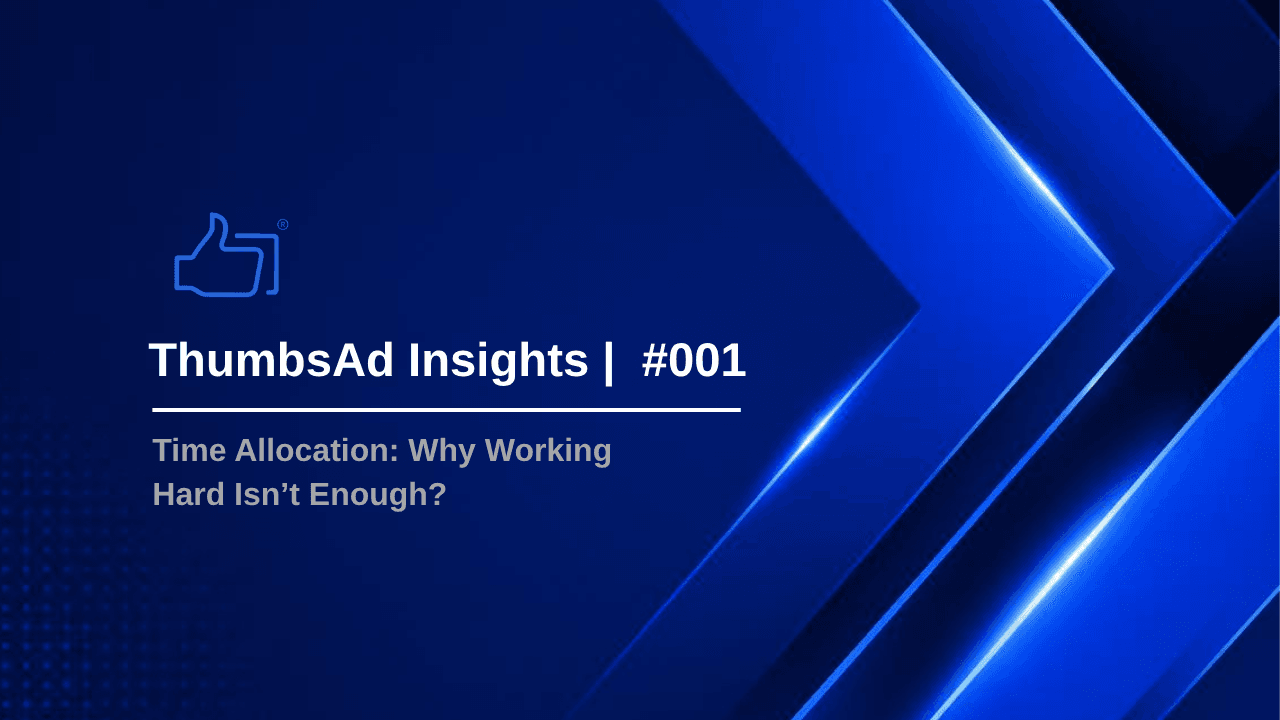 ®

ThumbsAd Insights | #001

Time Allocation: Why Working Hard Isn’t Enough?